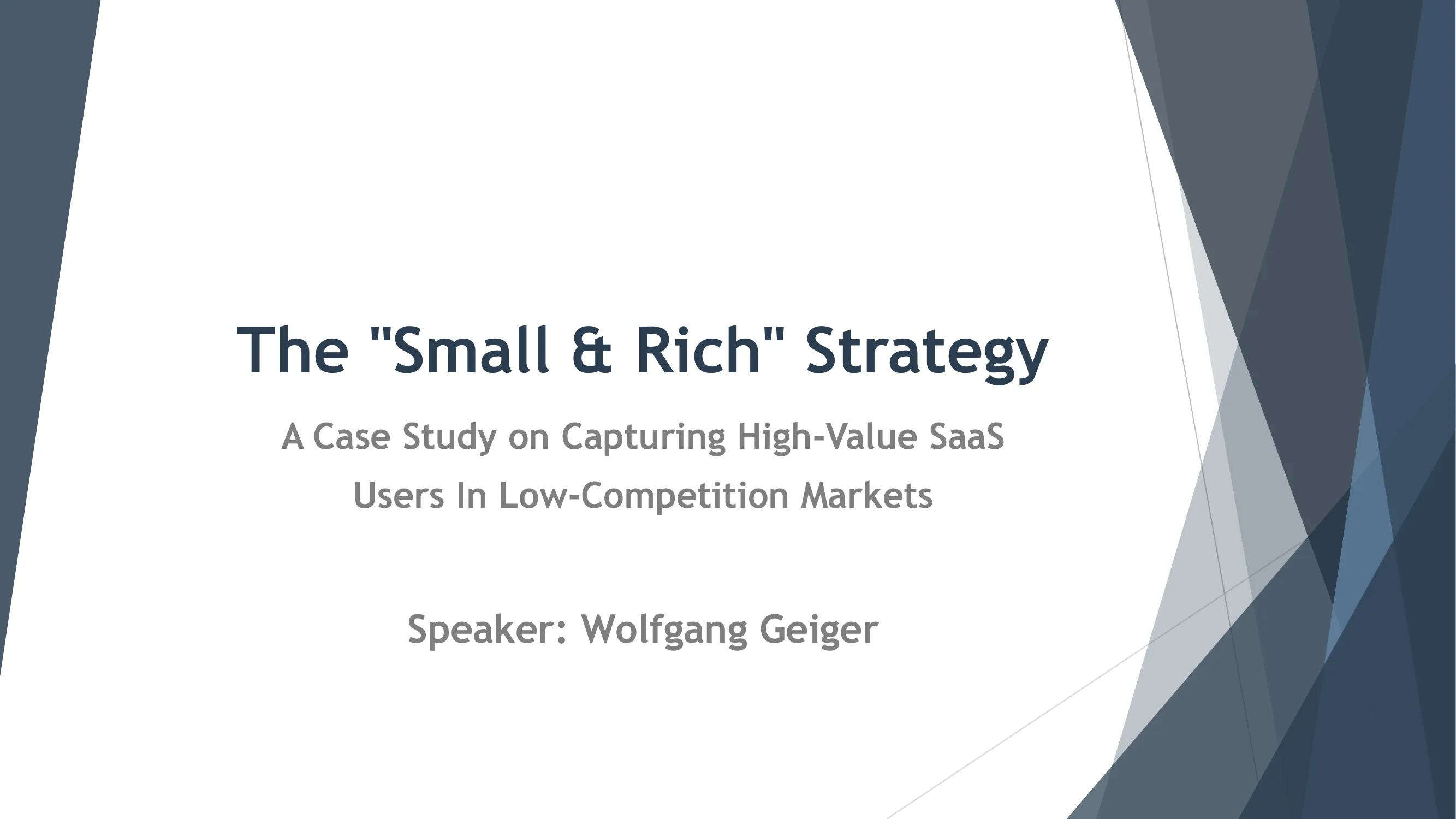 The "Small & Rich" Strategy

A Case Study on Capturing High-Value SaaS Users In Low-Competition Markets

Speaker: Wolfgang Geiger